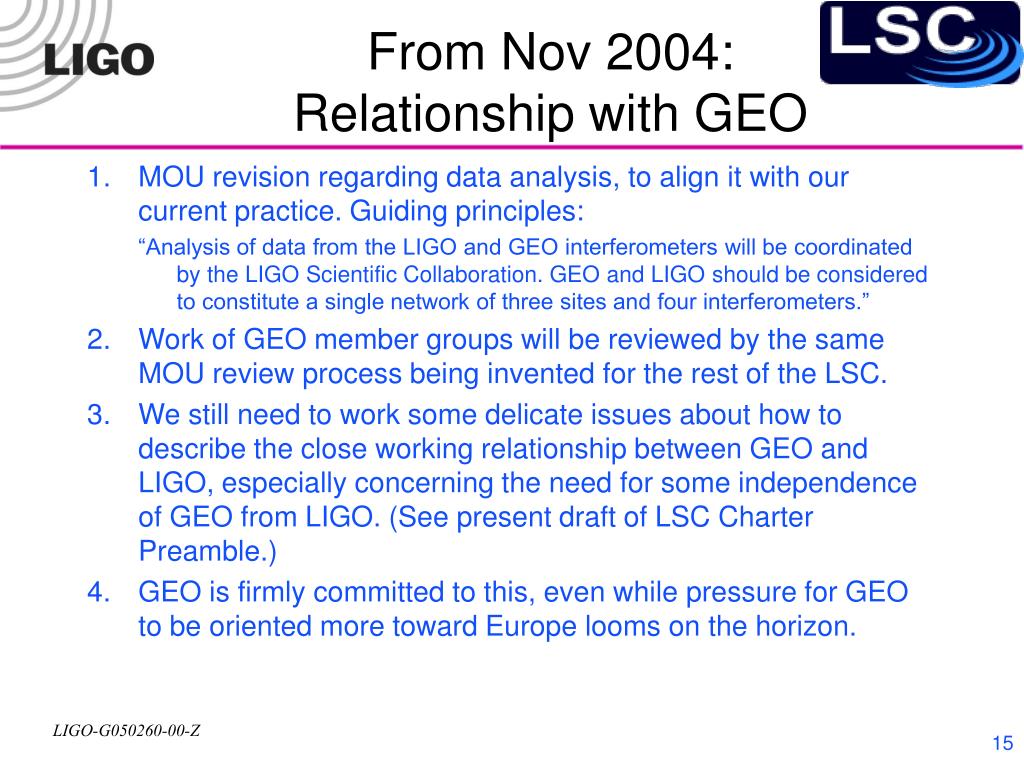 LIGO

From Nov 2004:
Relationship with GEO

LSC

1. MOU revision regarding data analysis, to align it with our current practice. Guiding principles:

“Analysis of data from the LIGO and GEO interferometers will be coordinated by the LIGO Scientific Collaboration. GEO and LIGO should be considered to constitute a single network of three sites and four interferometers.”

2. Work of GEO member groups will be reviewed by the same MOU review process being invented for the rest of the LSC.

3. We still need to work some delicate issues about how to describe the close working relationship between GEO and LIGO, especially concerning the need for some independence of GEO from LIGO. (See present draft of LSC Charter Preamble.)

4. GEO is firmly committed to this, even while pressure for GEO to be oriented more toward Europe looms on the horizon.

LIGO-G050260-00-Z

15